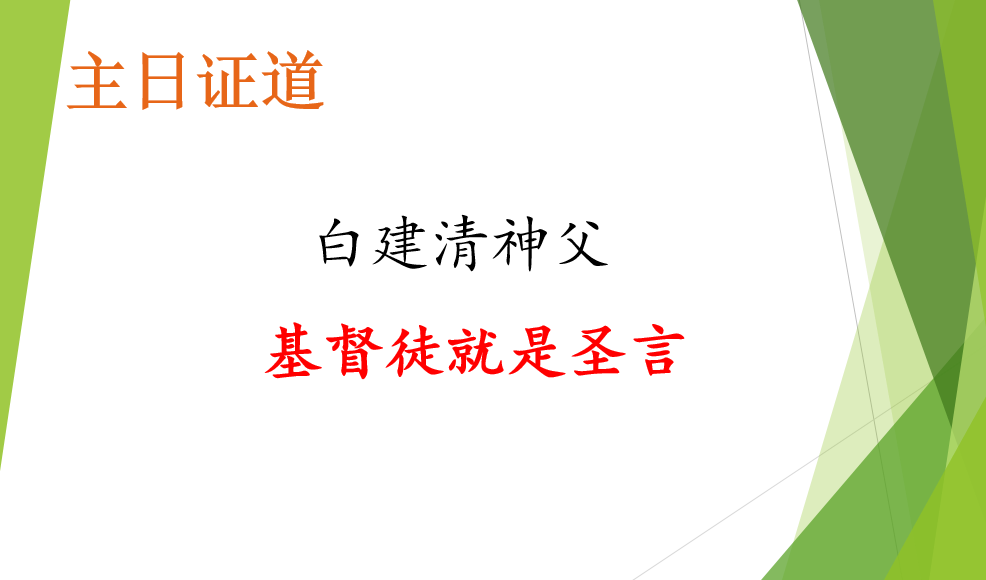 主日证道

白建清神父

基督徒就是圣言